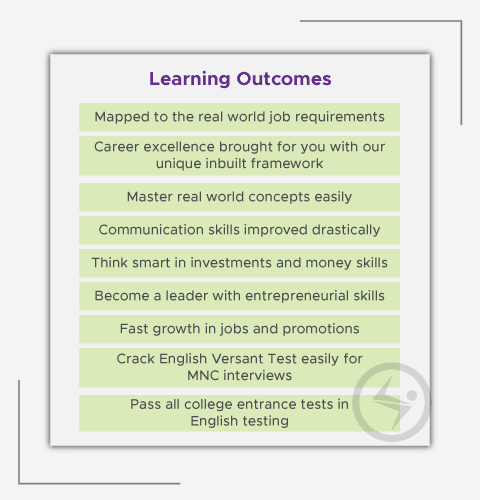 Learning Outcomes

Mapped to the real world job requirements

Career excellence brought for you with our unique inbuilt framework

Master real world concepts easily

Communication skills improved drastically

Think smart in investments and money skills

Become a leader with entrepreneurial skills

Fast growth in jobs and promotions

Crack English Versant Test easily for MNC interviews

Pass all college entrance tests in English testing